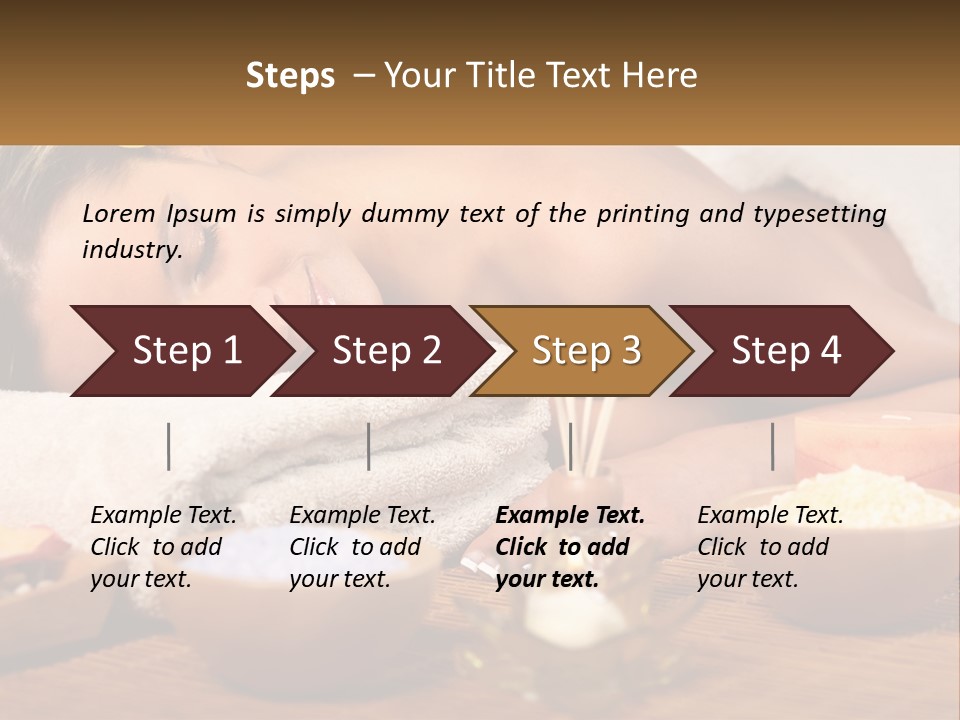 Steps – Your Title Text Here

Lorem Ipsum is simply dummy text of the printing and typesetting industry.

Step 1

Step 2

Step 3

Step 4

Example Text. Click to add your text.

Example Text. Click to add your text.

Example Text. Click to add your text.

Example Text. Click to add your text.